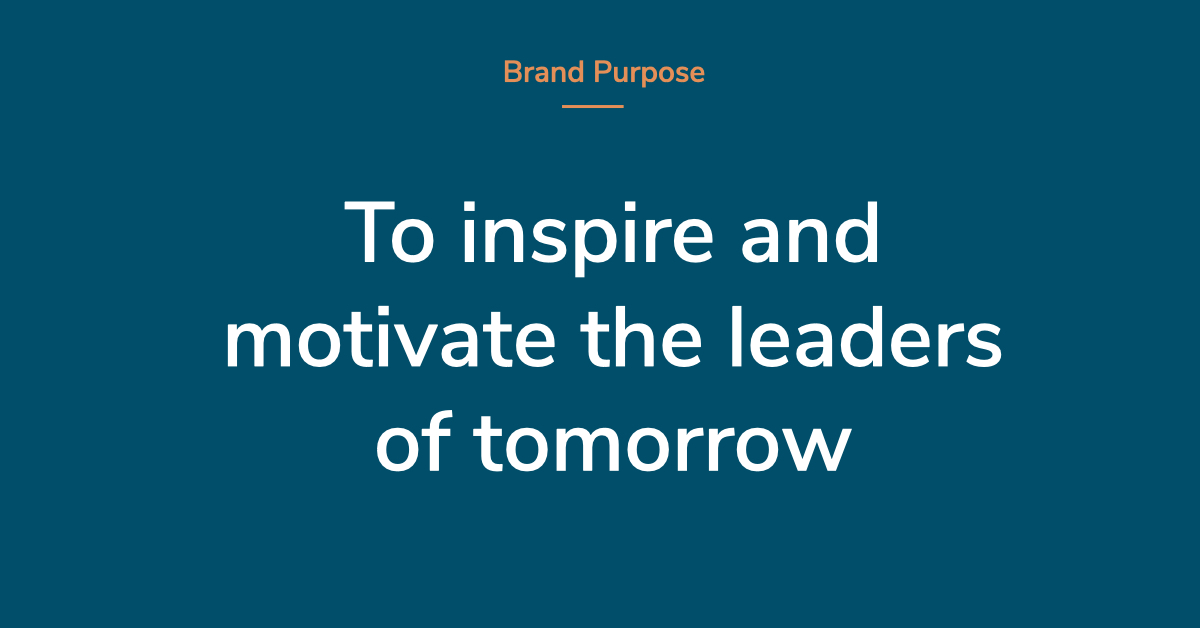 Brand Purpose

To inspire and motivate the leaders of tomorrow